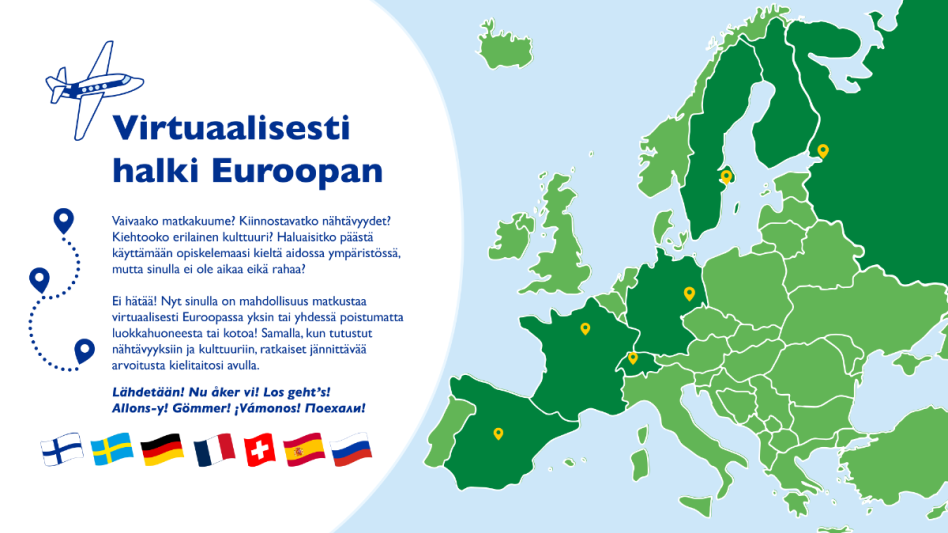 Virtuaalisesti halki Euroopan

Vaivaako matkakuume? Kiinnostavatko nähtävyydet? Kiehtooko erilainen kulttuuri? Haluaisitko päästä käyttämään opiskelemaasi kieltä aidossa ympäristössä, mutta sinulla ei ole aikaa eikä rahaa?

Ei hätää! Nyt sinulla on mahdollisuus matkustaa virtuaalisesti Euroopassa yksin tai yhdessä poistumatta luokkahuoneesta tai kotoa! Samalla, kun tutustut nähtävyyksiin ja kulttuuriin, ratkaiset jännittävää arvoitusta kielitaitosi avulla.

Lähdetään! Nu åker vi! Los geht's! Allons-y! Gömmer! ¡Vámonos! Поехали!